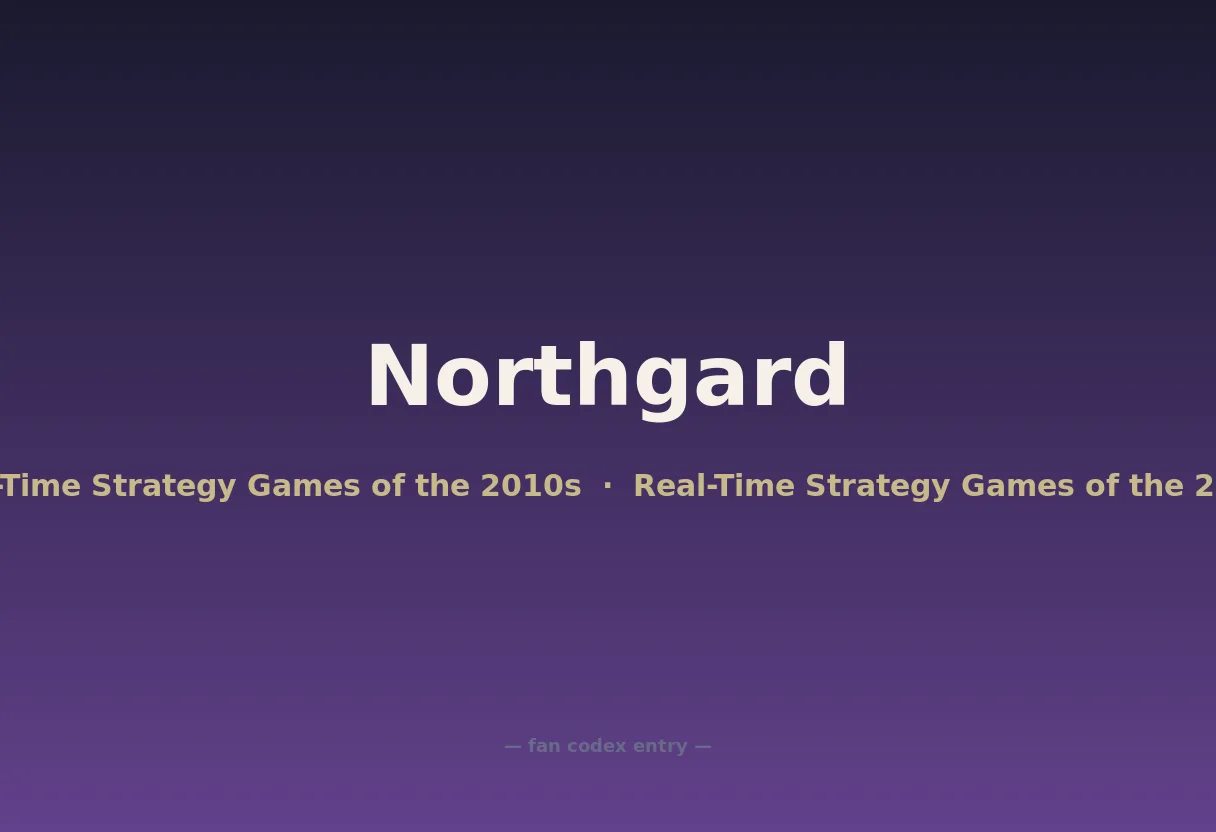 Northgard

-Time Strategy Games of the 2010s · Real-Time Strategy Games of the 2

— fan codex entry —